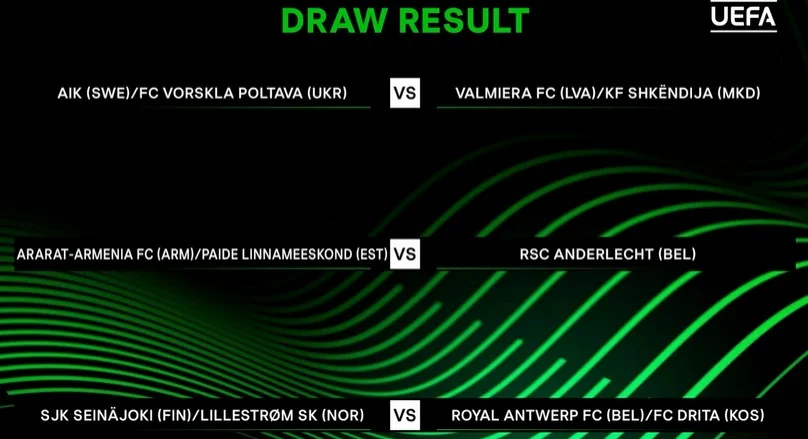 DRAW RESULT

UEFA

AIK (SWE)/FC VORSKLA POLTAVA (UKR) VS VALMIERA FC (LVA)/KF SHKËNDIJA (MKD)

ARARAT-ARMENIA FC (ARM)/PAIDE LINNAMEESKOND (EST) VS RSC ANDERLECHT (BEL)

SJK SEINÄJOKI (FIN)/LILLESTRØM SK (NOR) VS ROYAL ANTWERP FC (BEL)/FC DRITA (KOS)